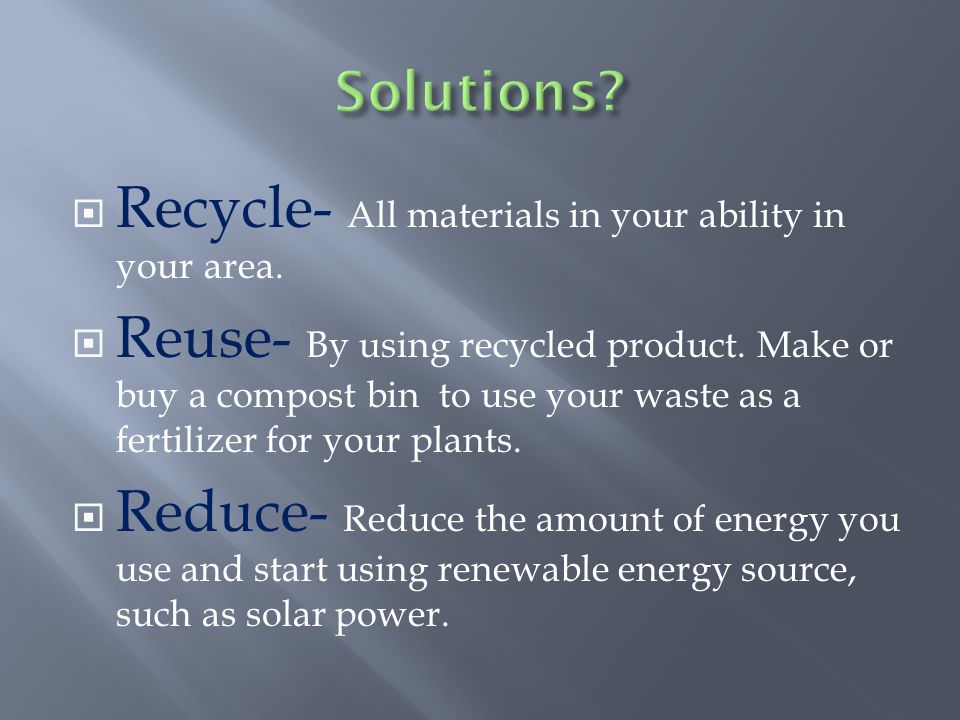 Solutions?

Recycle- All materials in your ability in your area.

Reuse- By using recycled product. Make or buy a compost bin to use your waste as a fertilizer for your plants.

Reduce- Reduce the amount of energy you use and start using renewable energy source, such as solar power.